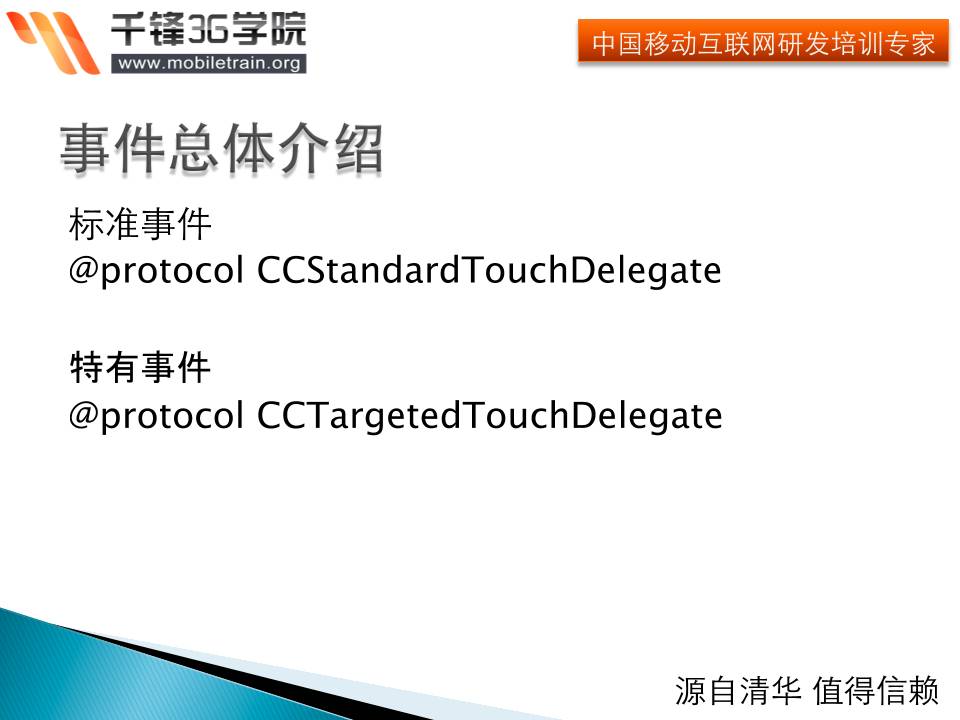 千锋3G学院
www.mobiletrain.org

中国移动互联网研发培训专家

事件总体介绍

标准事件
@protocol CCStandardTouchDelegate

特有事件
@protocol CCTargetedTouchDelegate

源自清华 值得信赖